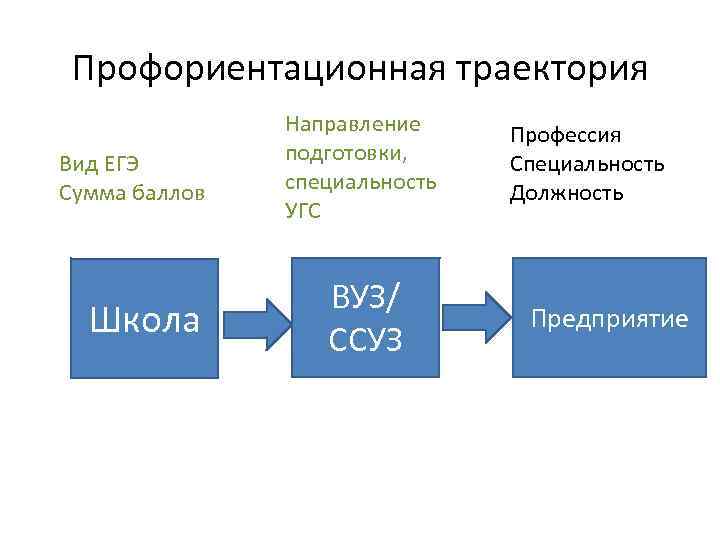 Профориентационная траектория

Вид ЕГЭ
Сумма баллов

Направление подготовки, специальность
УГС

Профессия
Специальность
Должность

Школа

ВУЗ/
ССУЗ

Предприятие